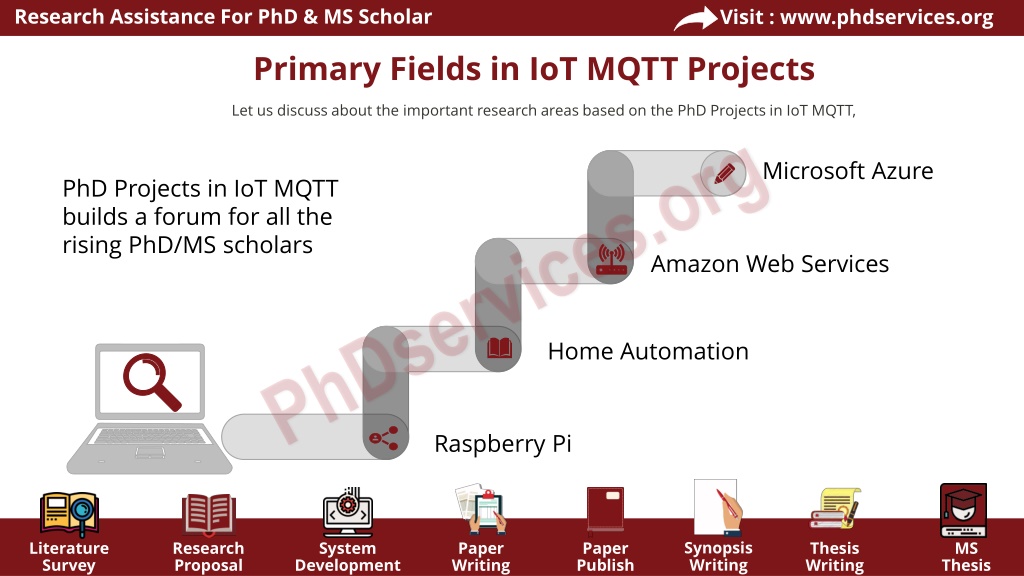 Research Assistance For PhD & MS Scholar

Visit : www.phdservices.org

Primary Fields in IoT MQTT Projects

Let us discuss about the important research areas based on the PhD Projects in IoT MQTT,

PhD Projects in IoT MQTT builds a forum for all the rising PhD/MS scholars

Microsoft Azure

Amazon Web Services

Home Automation

Raspberry Pi

PhDservices.org

Literature Survey

Research Proposal

System Development

Paper Writing

Paper Publish

Synopsis Writing

Thesis Writing

MS Thesis